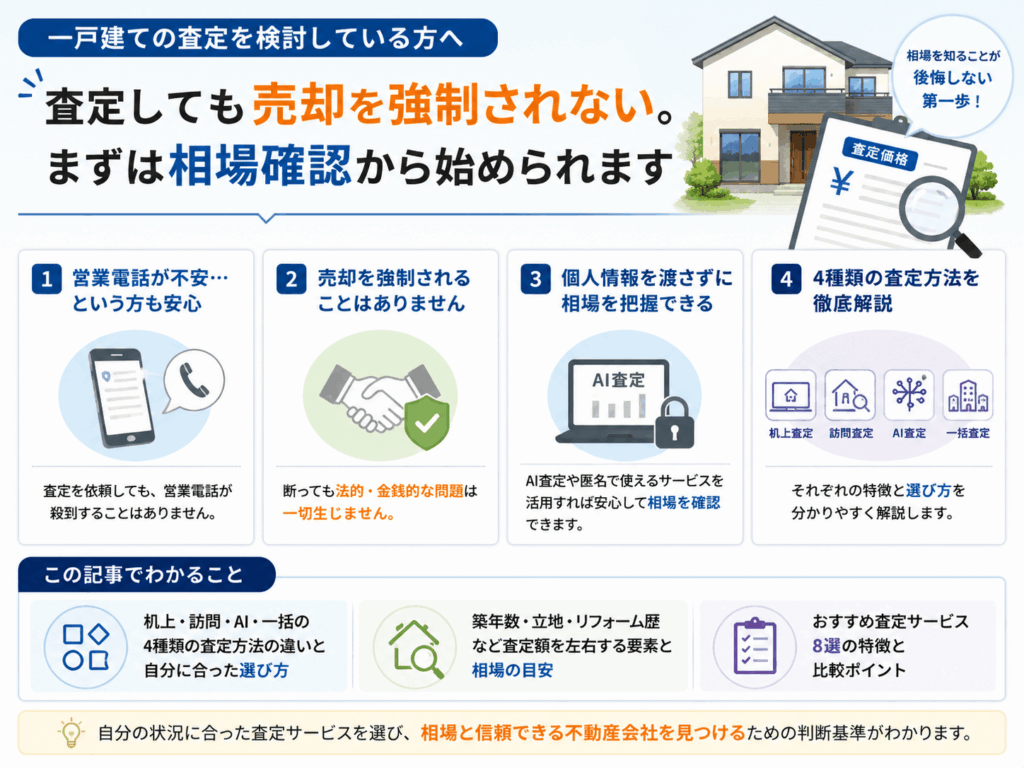 一戸建ての査定を検討している方へ

査定しても売却を強制されない。
まずは相場確認から始められます

相場を知ることが後悔しない第一歩！

査定価格

¥

1 営業電話が不安…という方も安心

査定を依頼しても、営業電話が殺到することはありません。

2 売却を強制されることはありません

断っても法的・金銭的な問題は一切生じません。

3 個人情報を渡さずに相場を把握できる

AI査定

AI査定や匿名で使えるサービスを活用すれば安心して相場を確認できます。

4 4種類の査定方法を徹底解説

机上査定　訪問査定　AI査定　一括査定

それぞれの特徴と選び方を分かりやすく解説します。

この記事でわかること

机上・訪問・AI・一括の4種類の査定方法の違いと自分に合った選び方

築年数・立地・リフォーム歴など査定額を左右する要素と相場の目安

おすすめ査定サービス8選の特徴と比較ポイント

自分の状況に合った査定サービスを選び、相場と信頼できる不動産会社を見つけるための判断基準がわかります。